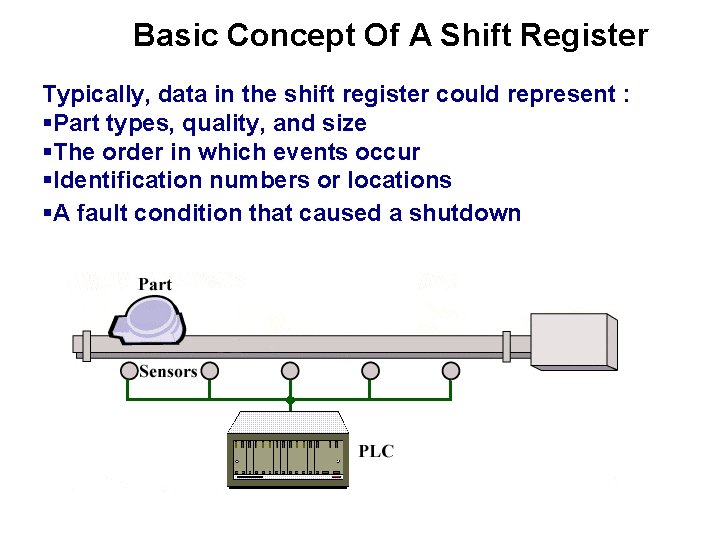 Basic Concept Of A Shift Register

Typically, data in the shift register could represent :
▪Part types, quality, and size
▪The order in which events occur
▪Identification numbers or locations
▪A fault condition that caused a shutdown

Part

Sensors

PLC